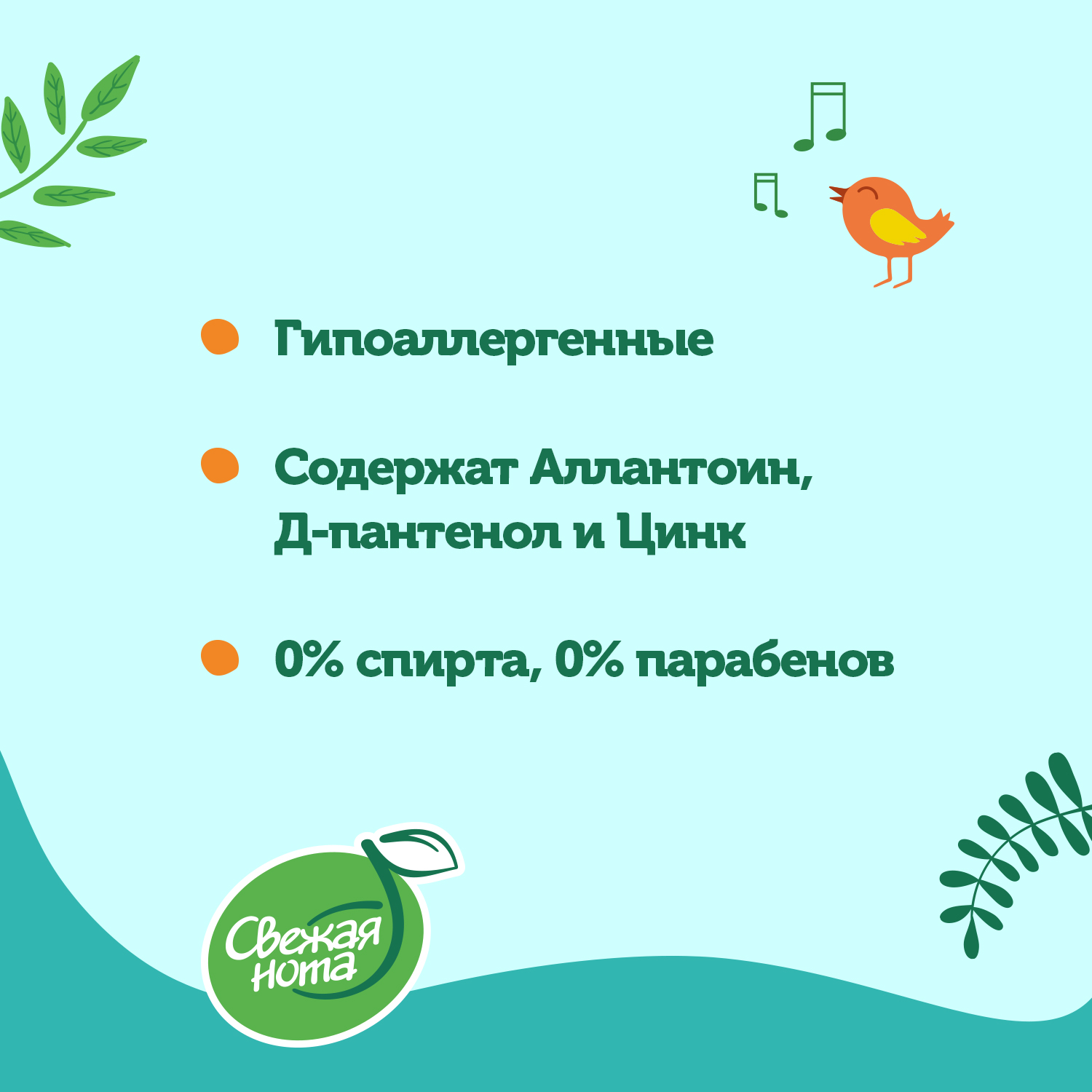 Гипоаллергенные

Содержат Аллантоин, Д-пантенол и Цинк

0% спирта, 0% парабенов

Свежая нота